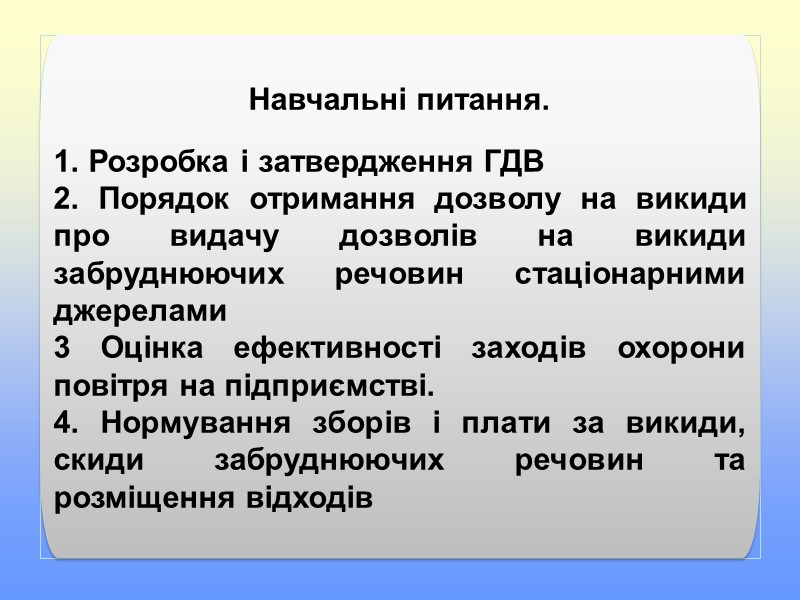 Навчальні питання.

1. Розробка і затвердження ГДВ
2. Порядок отримання дозволу на викиди про видачу дозволів на викиди забруднюючих речовин стаціонарними джерелами
3 Оцінка ефективності заходів охорони повітря на підприємстві.
4. Нормування зборів і плати за викиди, скиди забруднюючих речовин та розміщення відходів